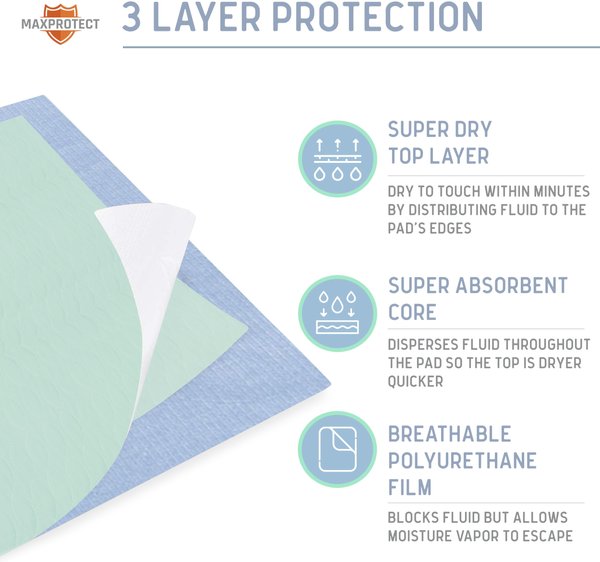 MAXPROTECT

3 LAYER PROTECTION

SUPER DRY TOP LAYER

DRY TO TOUCH WITHIN MINUTES BY DISTRIBUTING FLUID TO THE PAD'S EDGES

SUPER ABSORBENT CORE

DISPERSES FLUID THROUGHOUT THE PAD SO THE TOP IS DRYER QUICKER

BREATHABLE POLYURETHANE FILM

BLOCKS FLUID BUT ALLOWS MOISTURE VAPOR TO ESCAPE